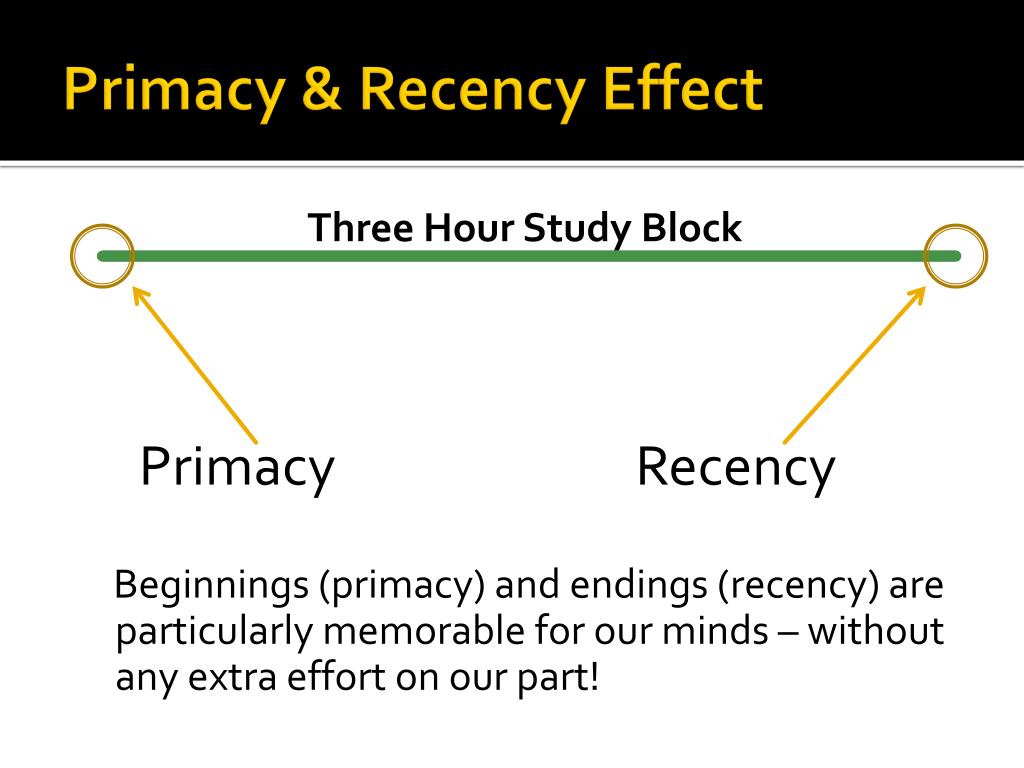 Primacy & Recency Effect

Three Hour Study Block

Primacy

Recency

Beginnings (primacy) and endings (recency) are particularly memorable for our minds – without any extra effort on our part!